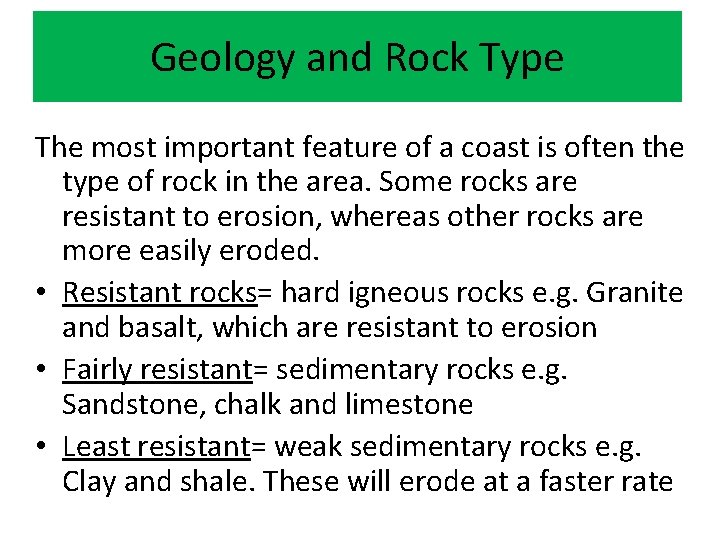 Geology and Rock Type

The most important feature of a coast is often the type of rock in the area. Some rocks are resistant to erosion, whereas other rocks are more easily eroded.

• Resistant rocks= hard igneous rocks e.g. Granite and basalt, which are resistant to erosion
• Fairly resistant= sedimentary rocks e.g. Sandstone, chalk and limestone
• Least resistant= weak sedimentary rocks e.g. Clay and shale. These will erode at a faster rate